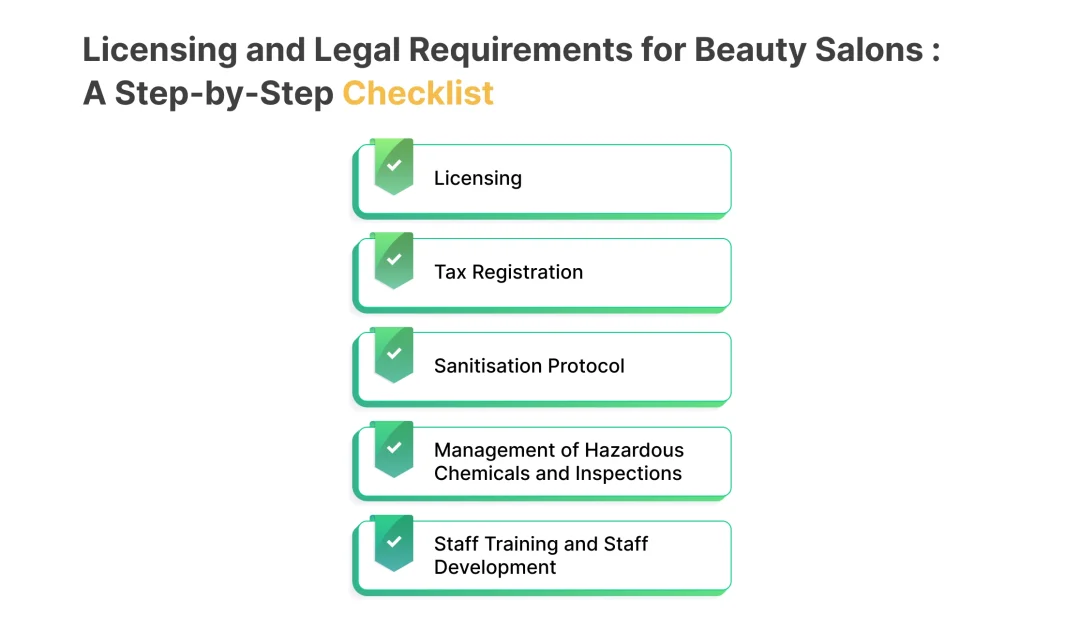 Licensing and Legal Requirements for Beauty Salons : A Step-by-Step Checklist

Licensing

Tax Registration

Sanitisation Protocol

Management of Hazardous Chemicals and Inspections

Staff Training and Staff Development